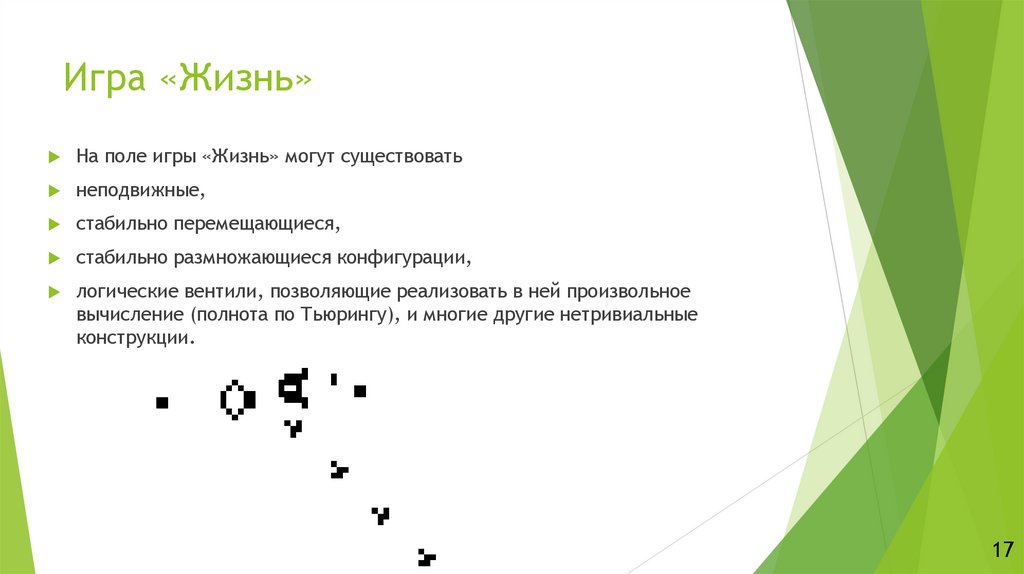 Игра «Жизнь»

На поле игры «Жизнь» могут существовать

неподвижные,

стабильно перемещающиеся,

стабильно размножающиеся конфигурации,

логические вентили, позволяющие реализовать в ней произвольное вычисление (полнота по Тьюрингу), и многие другие нетривиальные конструкции.

17